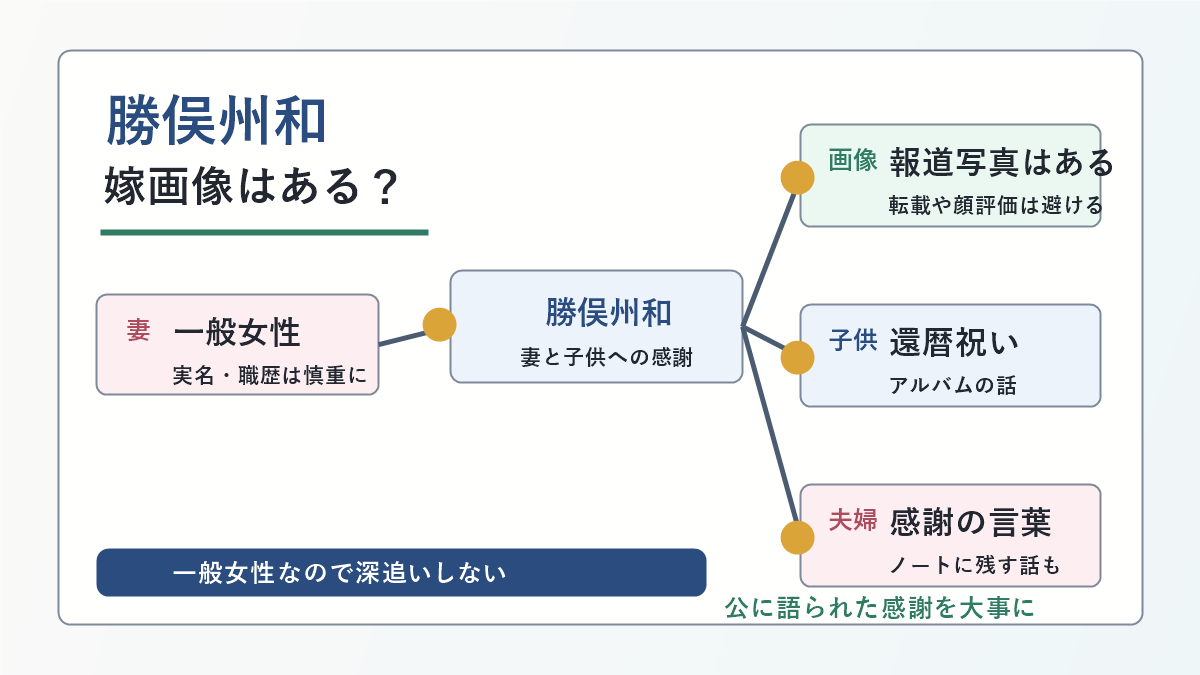 勝俣州和
嫁画像はある？

妻 一般女性
実名・職歴は慎重に

勝俣州和
妻と子供への感謝

画像 報道写真はある
転載や顔評価は避ける

子供 還暦祝い
アルバムの話

夫婦 感謝の言葉
ノートに残す話も

一般女性なので深追いしない

公に語られた感謝を大事に